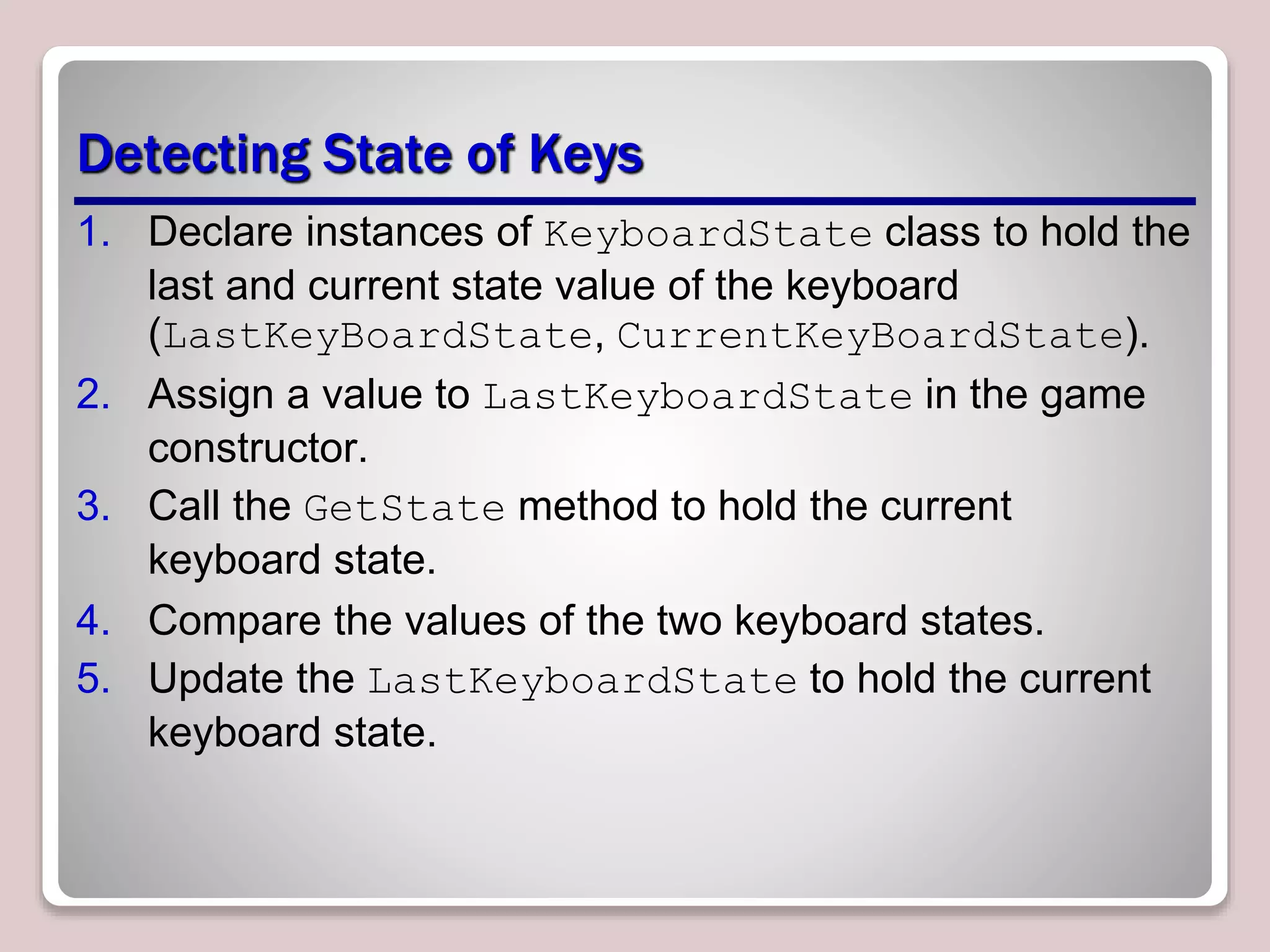 Detecting State of Keys

1. Declare instances of KeyboardState class to hold the last and current state value of the keyboard (LastKeyBoardState, CurrentKeyBoardState).
2. Assign a value to LastKeyboardState in the game constructor.
3. Call the GetState method to hold the current keyboard state.
4. Compare the values of the two keyboard states.
5. Update the LastKeyboardState to hold the current keyboard state.